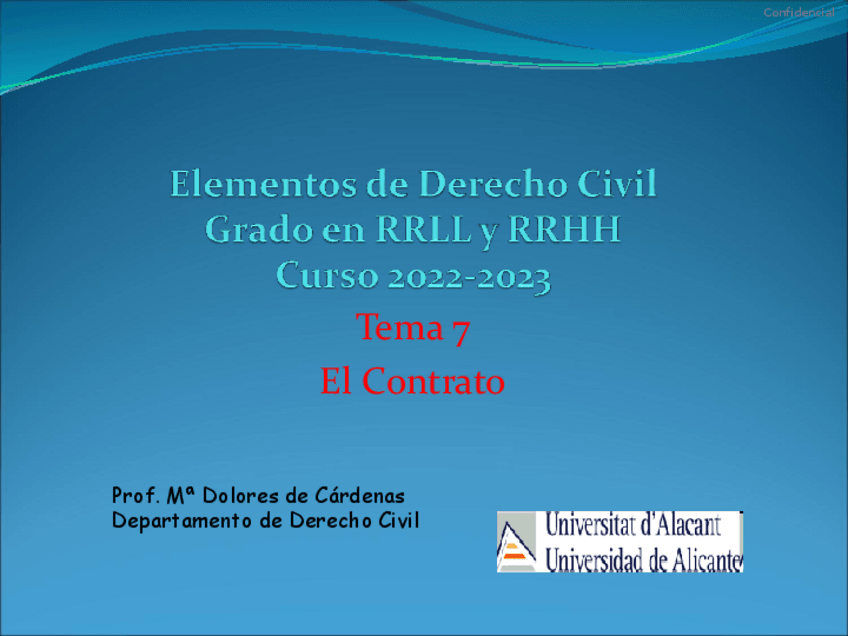 Confidencial

Elementos de Derecho Civil
Grado en RRLL y RRHH
Curso 2022-2023

Tema 7
El Contrato

Prof. Mª Dolores de Cárdenas
Departamento de Derecho Civil

Universitat d'Alacant
Universidad de Alicante